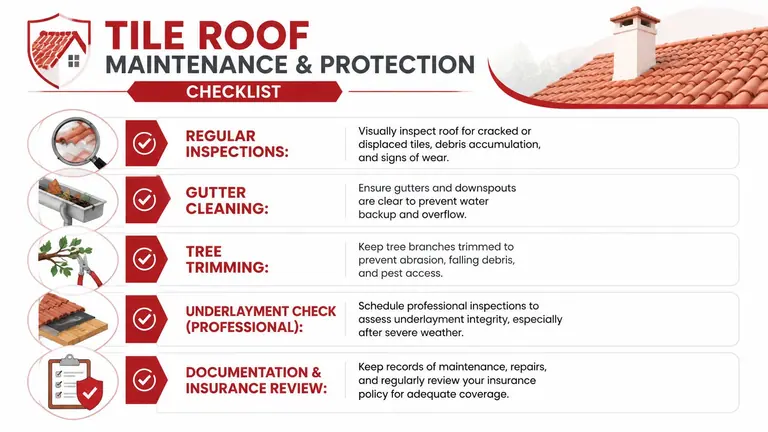 TILE ROOF
MAINTENANCE & PROTECTION
CHECKLIST

REGULAR INSPECTIONS:
Visually inspect roof for cracked or displaced tiles, debris accumulation, and signs of wear.

GUTTER CLEANING:
Ensure gutters and downspouts are clear to prevent water backup and overflow.

TREE TRIMMING:
Keep tree branches trimmed to prevent abrasion, falling debris, and pest access.

UNDERLAYMENT CHECK (PROFESSIONAL):
Schedule professional inspections to assess underlayment integrity, especially after severe weather.

DOCUMENTATION & INSURANCE REVIEW:
Keep records of maintenance, repairs, and regularly review your insurance policy for adequate coverage.